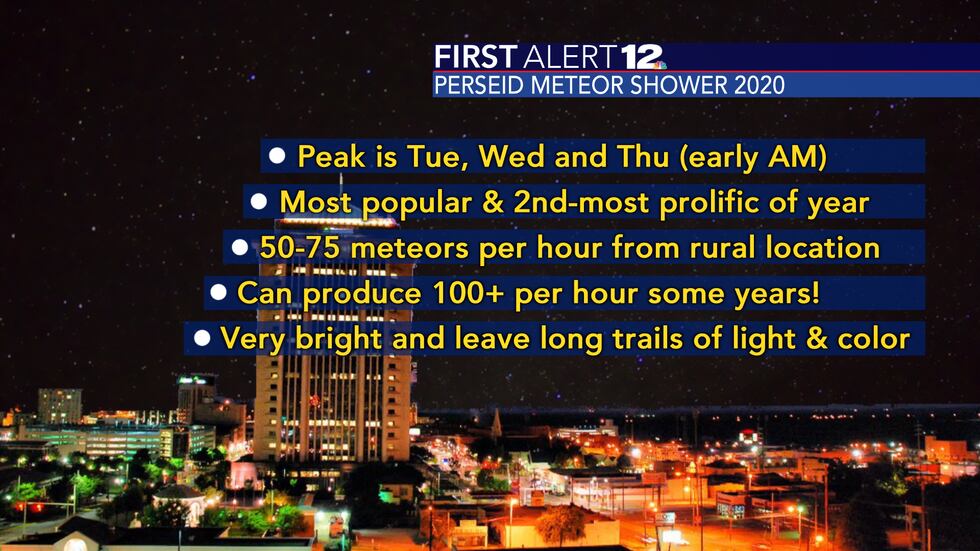 FIRST ALERT 12
PERSEID METEOR SHOWER 2020

• Peak is Tue, Wed and Thu (early AM)
• Most popular & 2nd-most prolific of year
• 50-75 meteors per hour from rural location
• Can produce 100+ per hour some years!
• Very bright and leave long trails of light & color